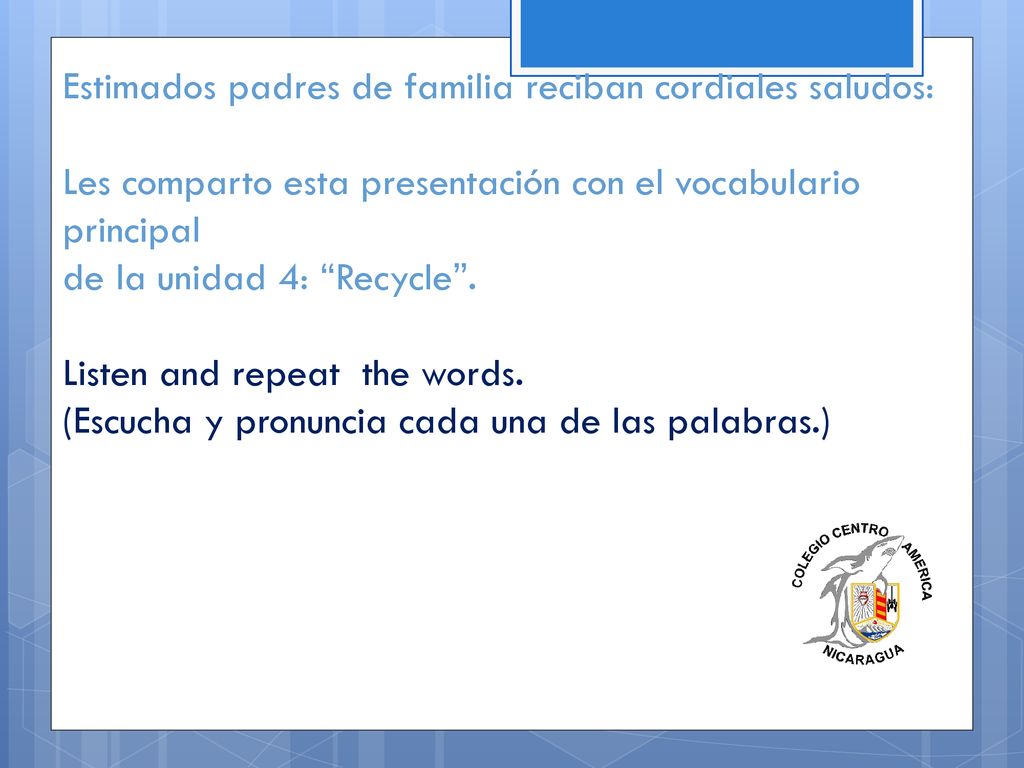 Estimados padres de familia reciban cordiales saludos:

Les comparto esta presentación con el vocabulario principal
de la unidad 4: “Recycle”.

Listen and repeat the words.
(Escucha y pronuncia cada una de las palabras.)

COLEGIO CENTRO AMERICA
NICARAGUA